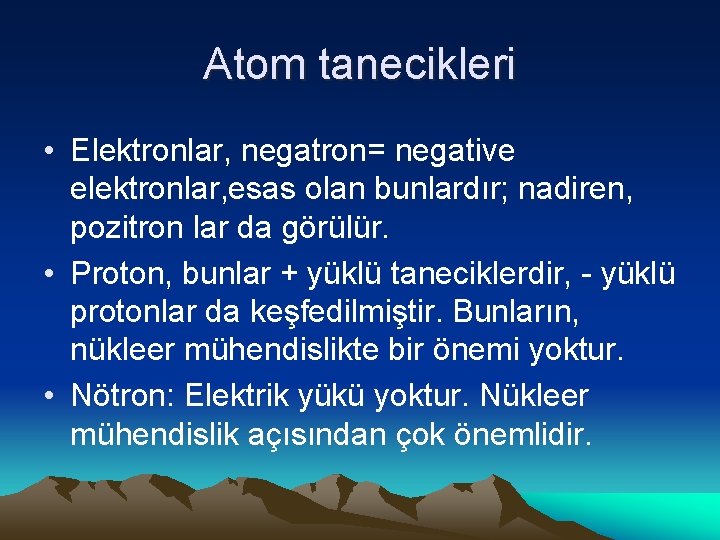 Atom tanecikleri

• Elektronlar, negatron= negative elektronlar,esas olan bunlardır; nadiren, pozitron lar da görülür.
• Proton, bunlar + yüklü taneciklerdir, - yüklü protonlar da keşfedilmiştir. Bunların, nükleer mühendislikte bir önemi yoktur.
• Nötron: Elektrik yükü yoktur. Nükleer mühendislik açısından çok önemlidir.